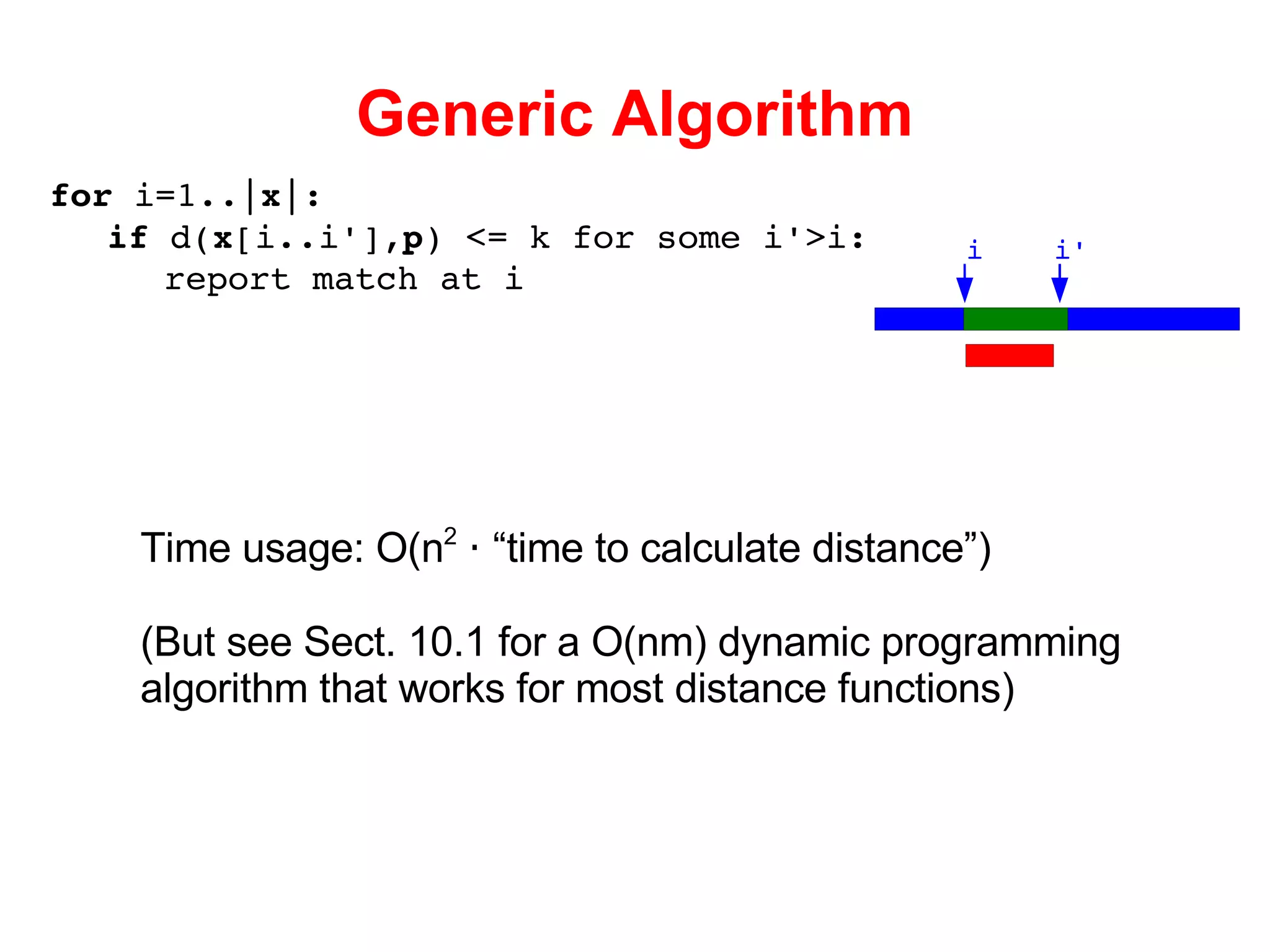 Generic Algorithm

for i=1..|x|:
  if d(x[i..i'],p) <= k for some i'>i:
    report match at i

i
i'

Time usage: O($n^2$ · “time to calculate distance”)

(But see Sect. 10.1 for a O(nm) dynamic programming algorithm that works for most distance functions)